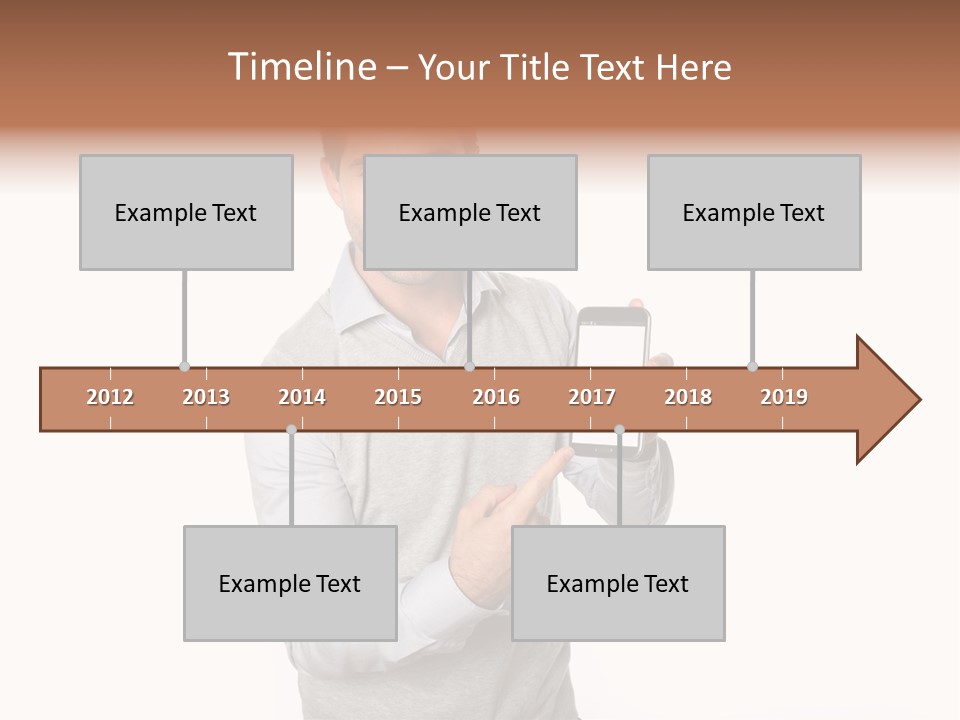 Timeline – Your Title Text Here

Example Text

Example Text

Example Text

2012 2013 2014 2015 2016 2017 2018 2019

Example Text

Example Text